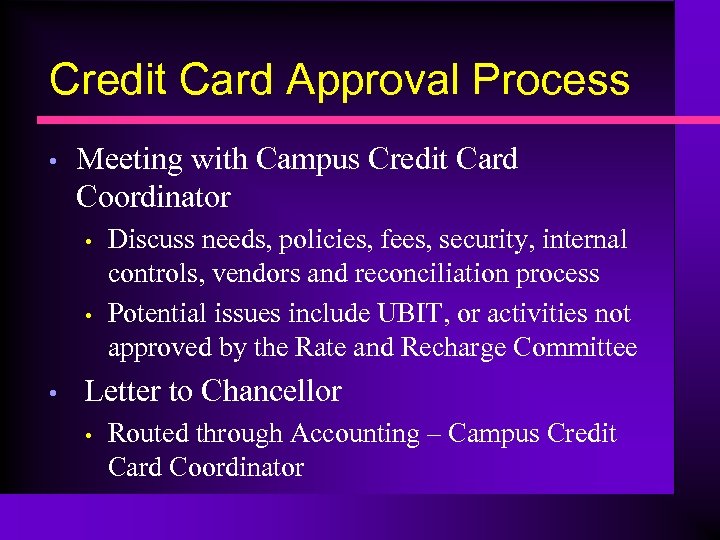 Credit Card Approval Process

• Meeting with Campus Credit Card Coordinator
  • Discuss needs, policies, fees, security, internal controls, vendors and reconciliation process
  • Potential issues include UBIT, or activities not approved by the Rate and Recharge Committee
• Letter to Chancellor
  • Routed through Accounting – Campus Credit Card Coordinator